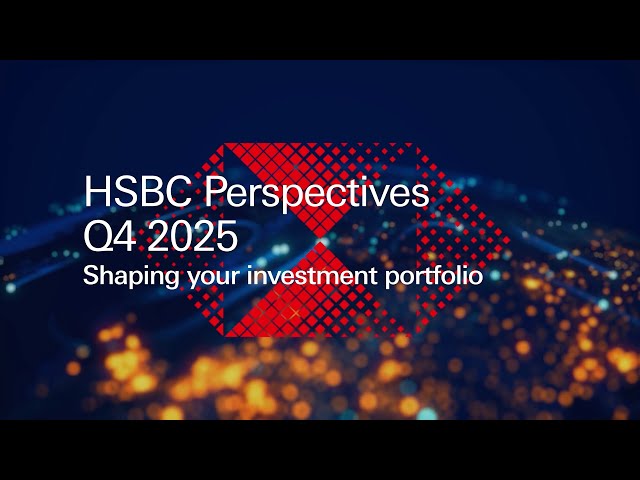 HSBC Perspectives
Q4 2025
Shaping your investment portfolio